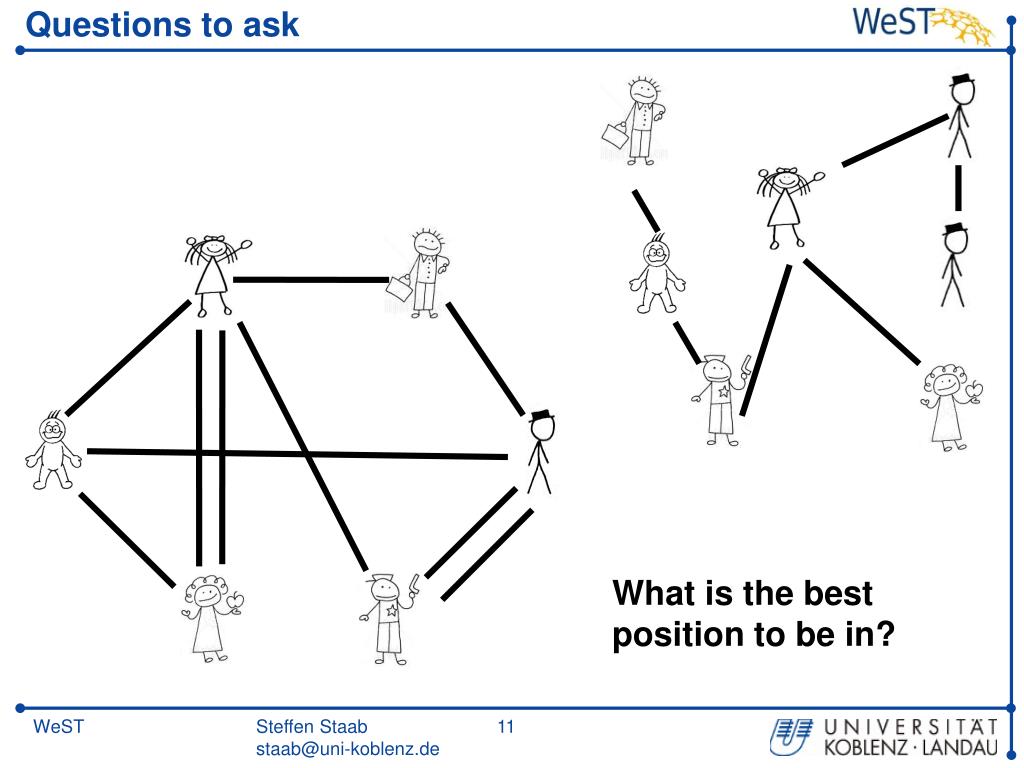 Questions to ask

WeST

What is the best position to be in?

WeST

Steffen Staab
staab@uni-koblenz.de

11

UNIVERSITÄT
KOBLENZ · LANDAU